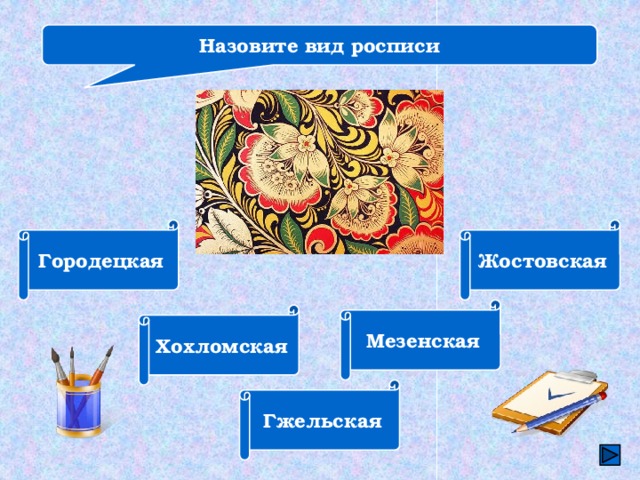 Назовите вид росписи

Городецкая

Жостовская

Хохломская

Мезенская

Гжельская